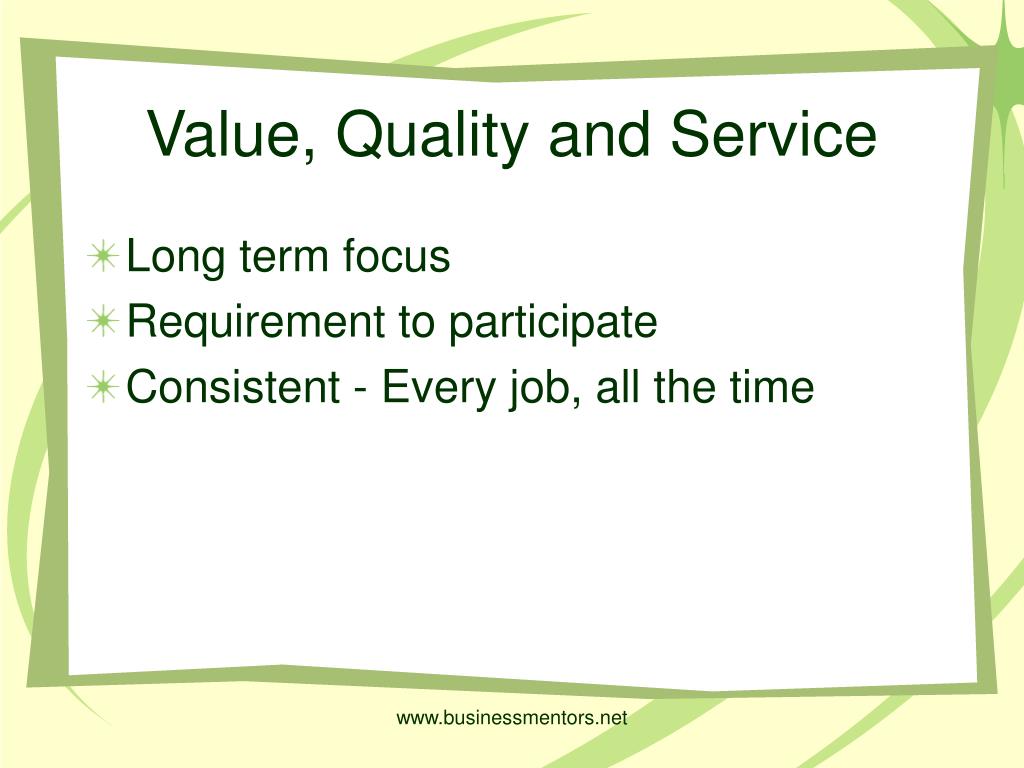 Value, Quality and Service

Long term focus
Requirement to participate
Consistent - Every job, all the time

www.businessmentors.net